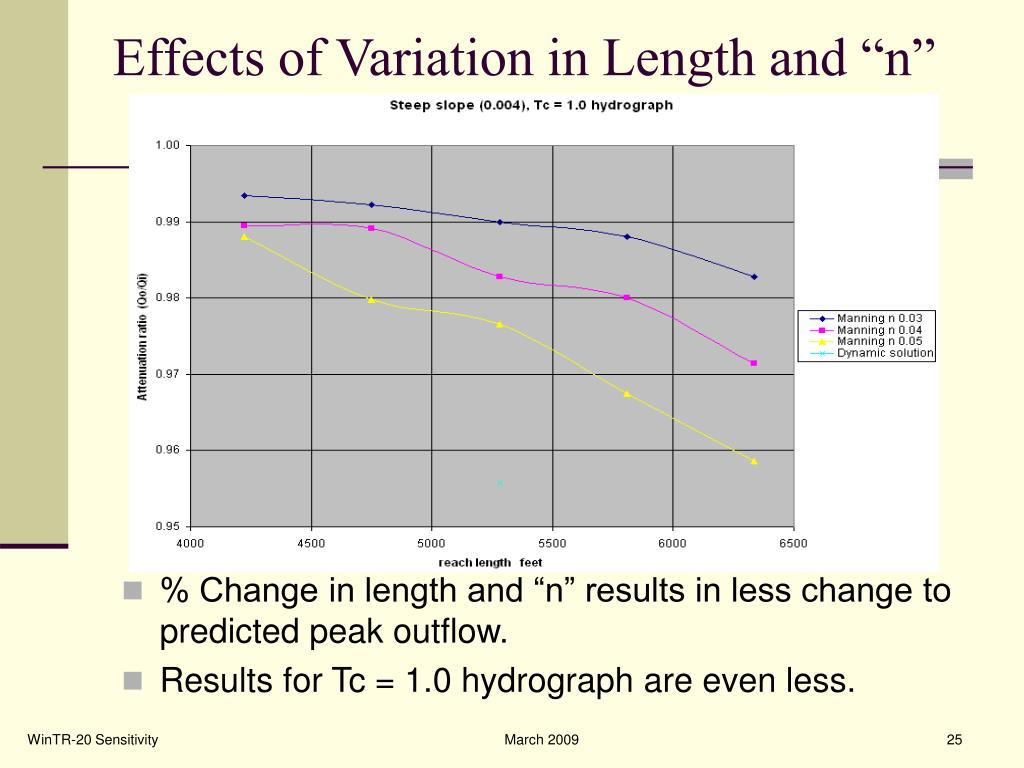 Effects of Variation in Length and “n”

Steep slope (0.004), Tc = 1.0 hydrograph

1.00
0.99
0.98
0.97
0.96
0.95

Attenuation ratio (Qo/Qi)

4000 4500 5000 5500 6000 6500

reach length feet

Manning n 0.03
Manning n 0.04
Manning n 0.05
Dynamic solution

% Change in length and “n” results in less change to predicted peak outflow.

Results for Tc = 1.0 hydrograph are even less.

WinTR-20 Sensitivity

March 2009

25